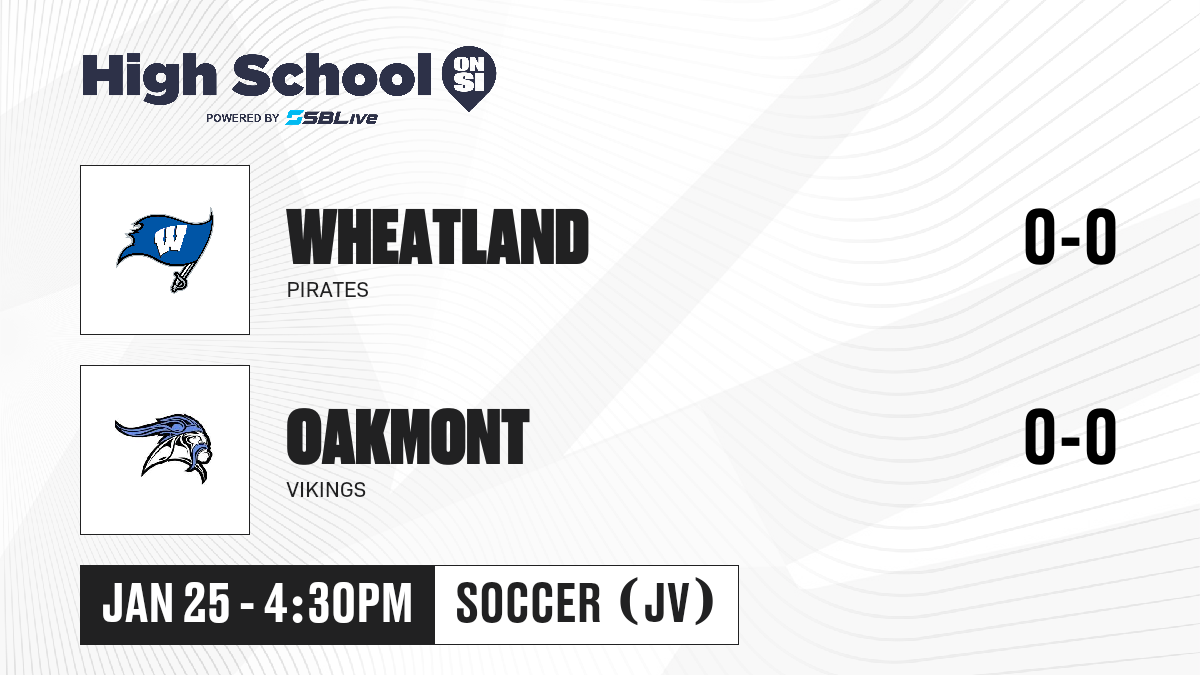 High School ON SI
POWERED BY SBLive

W

WHEATLAND
PIRATES
0-0

OAKMONT
VIKINGS
0-0

JAN 25 - 4:30PM
SOCCER (JV)